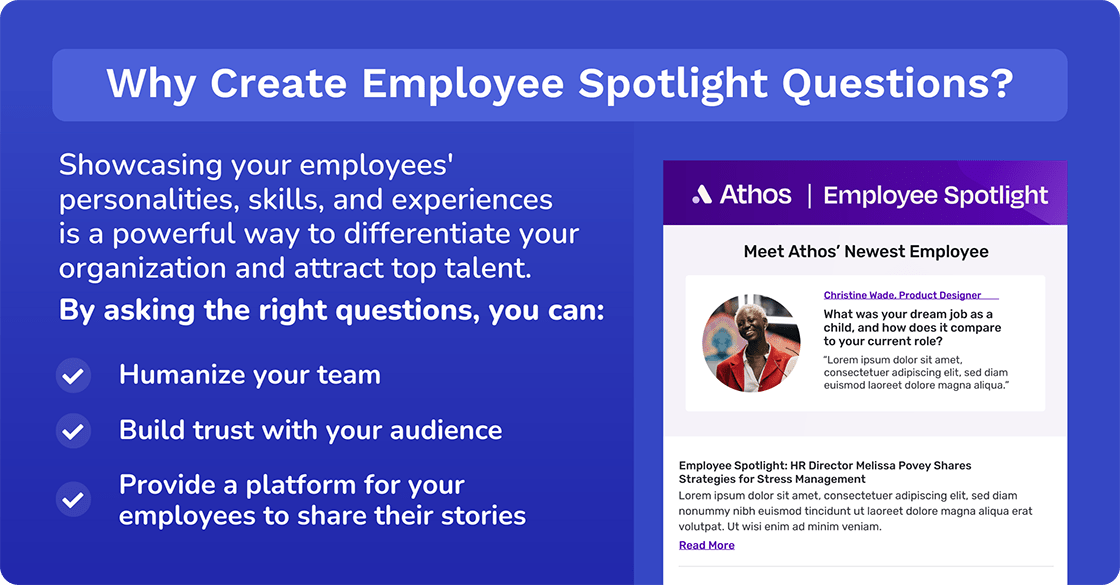 Why Create Employee Spotlight Questions?

Showcasing your employees' personalities, skills, and experiences is a powerful way to differentiate your organization and attract top talent.

By asking the right questions, you can:

Humanize your team

Build trust with your audience

Provide a platform for your employees to share their stories

Athos | Employee Spotlight

Meet Athos' Newest Employee

Christine Wade, Product Designer

What was your dream job as a child, and how does it compare to your current role?

"Lorem ipsum dolor sit amet, consectetuer adipiscing elit, sed diam euismod laoreet dolore magna aliqua."

Employee Spotlight: HR Director Melissa Povey Shares Strategies for Stress Management

Lorem ipsum dolor sit amet, consectetuer adipiscing elit, sed diam nonummy nibh euismod tincidunt ut laoreet dolore magna aliqua erat volutpat. Ut wisi enim ad minim veniam.

Read More